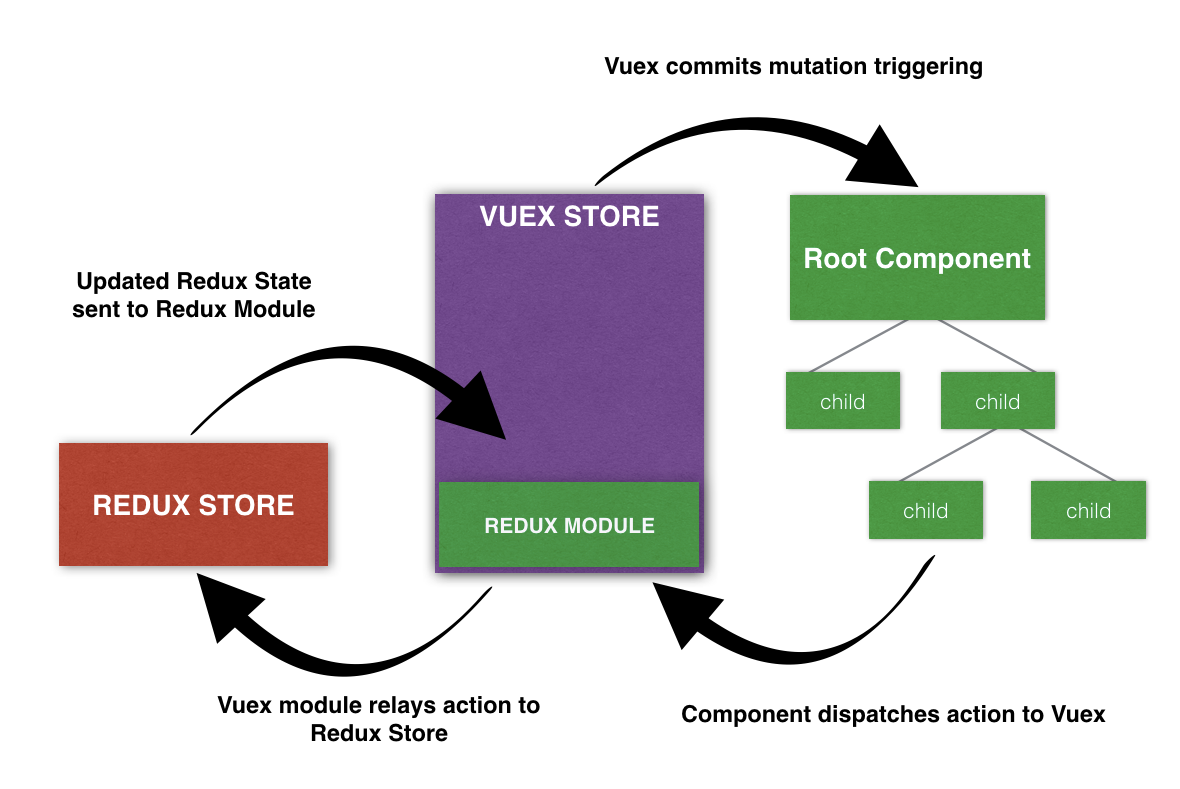 Vuex commits mutation triggering

VUEX STORE

Root Component

Updated Redux State sent to Redux Module

child

child

child

child

REDUX STORE

REDUX MODULE

Vuex module relays action to Redux Store

Component dispatches action to Vuex